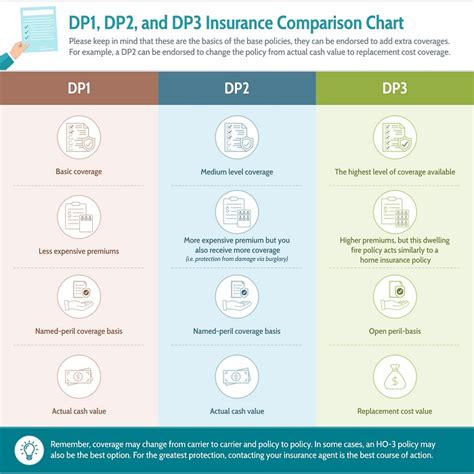 DP1, DP2, and DP3 Insurance Comparison Chart

Please keep in mind that these are the basics of the base policies, they can be endorsed to add extra coverages. For example, a DP2 can be endorsed to change the policy from actual cash value to replacement cost coverage.

DP1

Basic coverage

Less expensive premiums

Named-peril coverage basis

Actual cash value

DP2

Medium level coverage

More expensive premium but you also receive more coverage (i.e. protection from damage via burglary)

Named-peril coverage basis

Actual cash value

DP3

The highest level of coverage available

Higher premiums, but this dwelling fire policy acts similarly to a home insurance policy

Open peril-basis

Replacement cost value

Remember, coverage may change from carrier to carrier and policy to policy. In some cases, an HO-3 policy may also be the best option. For the greatest protection, contacting your insurance agent is the best course of action.